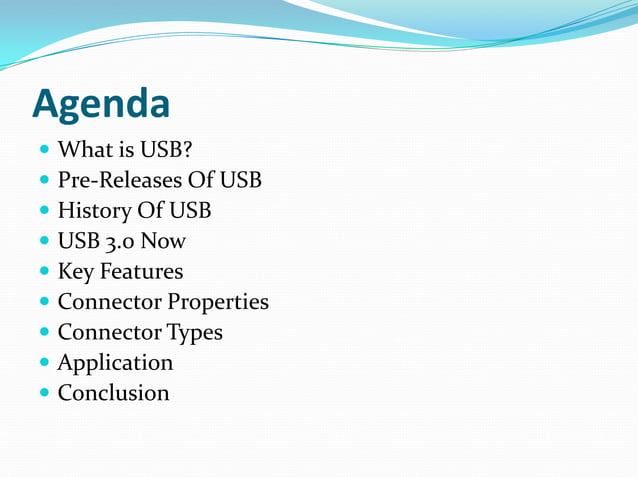 Agenda

- What is USB?
- Pre-Releases Of USB
- History Of USB
- USB 3.0 Now
- Key Features
- Connector Properties
- Connector Types
- Application
- Conclusion